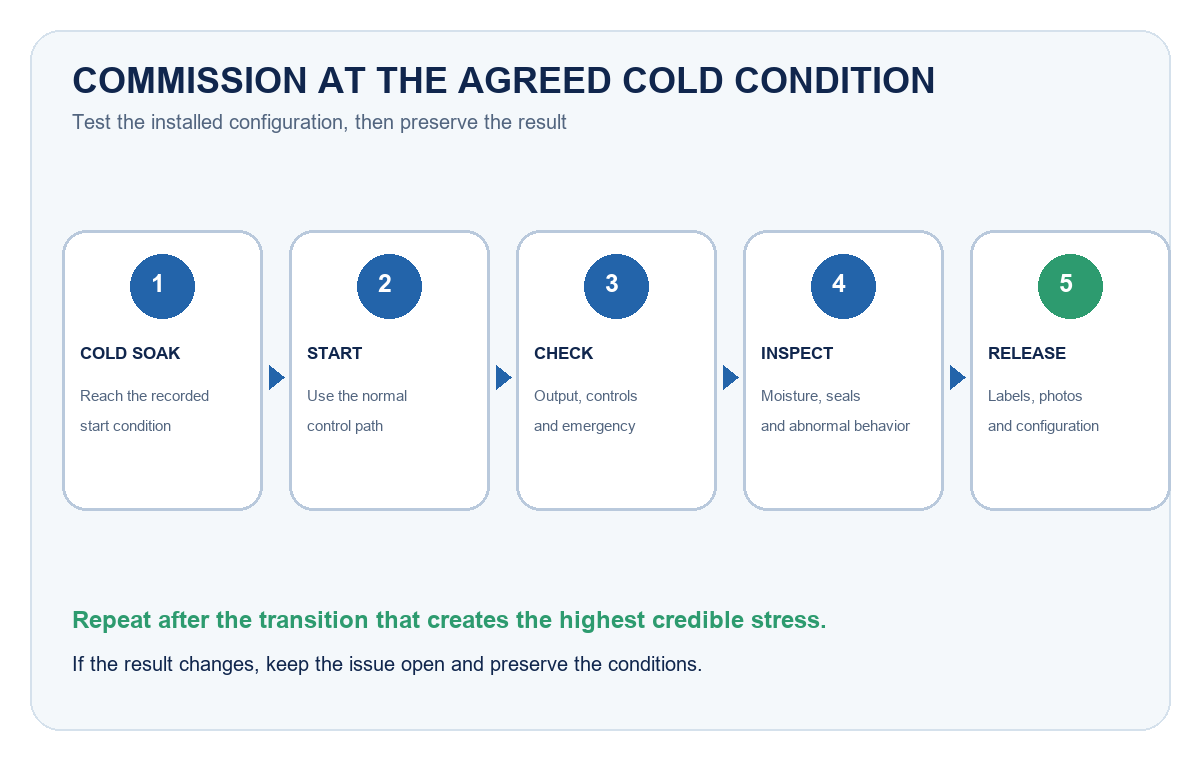 COMMISSION AT THE AGREED COLD CONDITION

Test the installed configuration, then preserve the result

1
COLD SOAK
Reach the recorded start condition

2
START
Use the normal control path

3
CHECK
Output, controls and emergency

4
INSPECT
Moisture, seals and abnormal behavior

5
RELEASE
Labels, photos and configuration

Repeat after the transition that creates the highest credible stress.

If the result changes, keep the issue open and preserve the conditions.